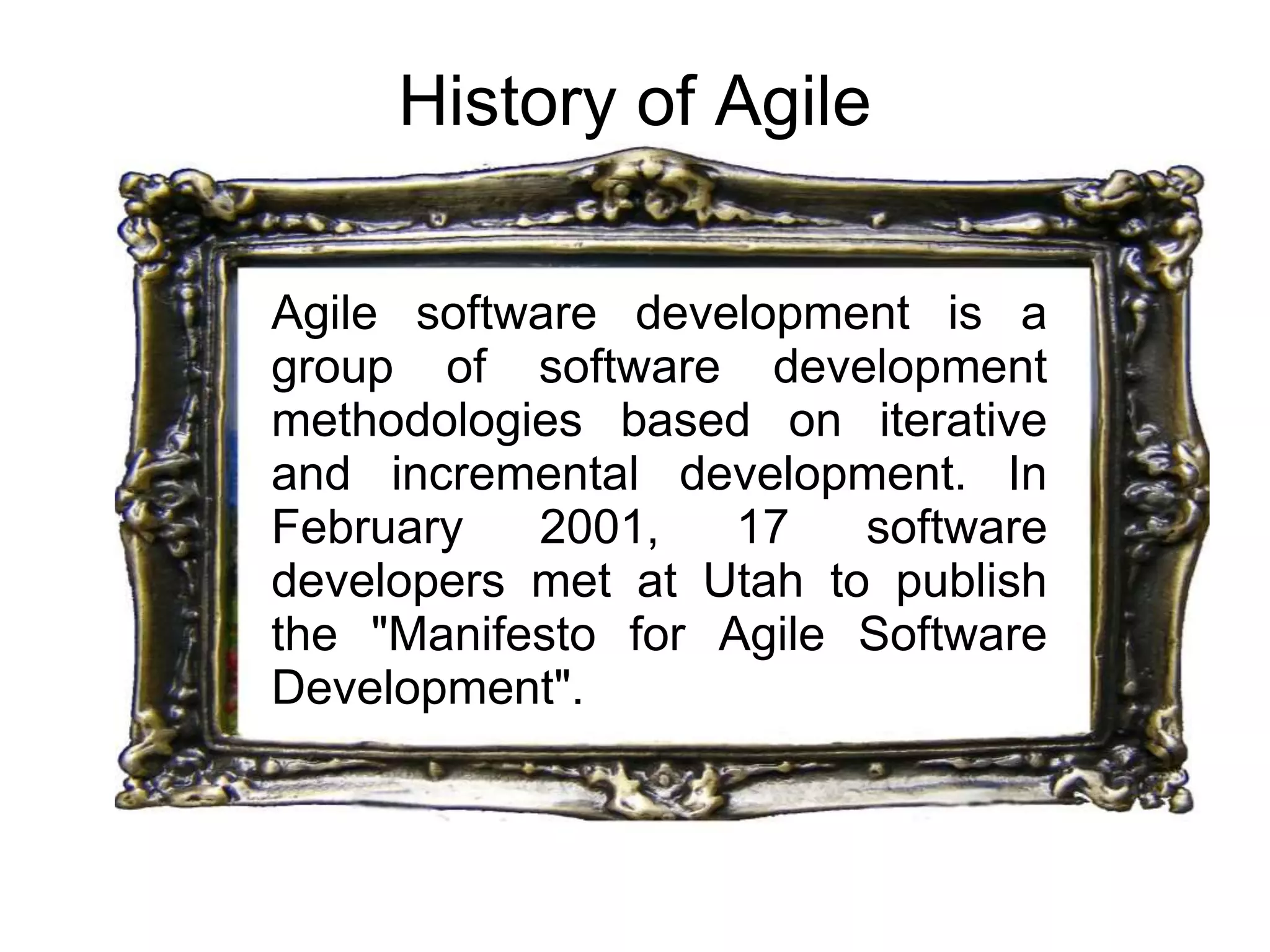 History of Agile

Agile software development is a group of software development methodologies based on iterative and incremental development. In February 2001, 17 software developers met at Utah to publish the "Manifesto for Agile Software Development".